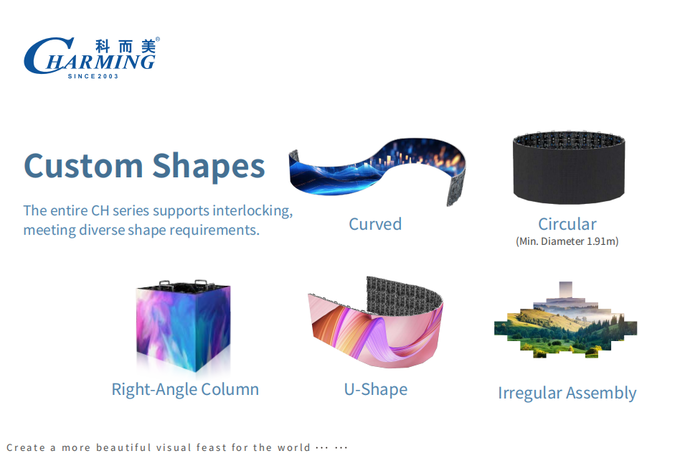 科而美®
CHARMING
SINCE 2003

Custom Shapes

The entire CH series supports interlocking, meeting diverse shape requirements.

Curved

Circular
(Min. Diameter 1.91m)

Right-Angle Column

U-Shape

Irregular Assembly

Create a more beautiful visual feast for the world ··· ···